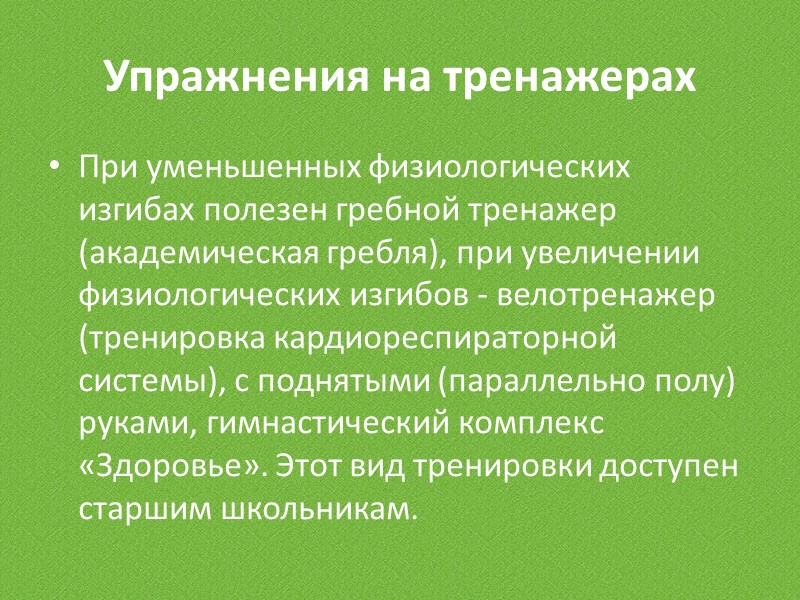 Упражнения на тренажерах

• При уменьшенных физиологических изгибах полезен гребной тренажер (академическая гребля), при увеличении физиологических изгибов - велотренажер (тренировка кардиореспираторной системы), с поднятыми (параллельно полу) руками, гимнастический комплекс «Здоровье». Этот вид тренировки доступен старшим школьникам.